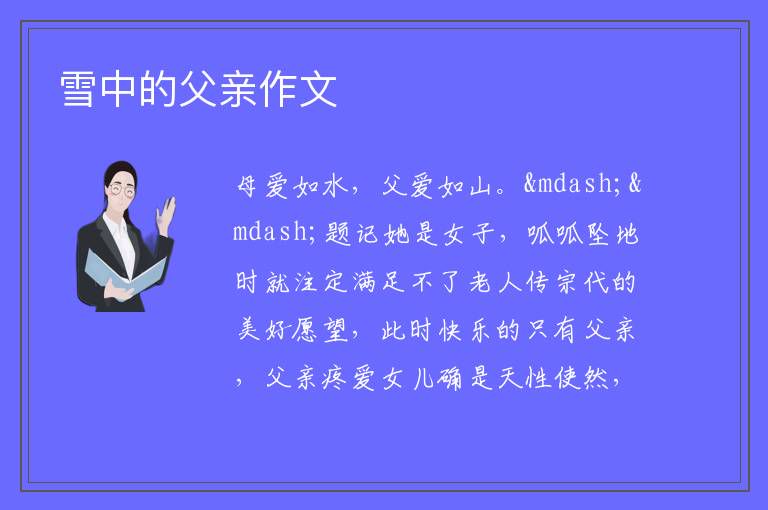 雪中的父亲作文

母爱如水，父爱如山。&mdash;&mdash;题记她是女子，呱呱坠地时就注定满足不了老人传宗代的美好愿望，此时快乐的只有父亲，父亲疼爱女儿确是天性使然，